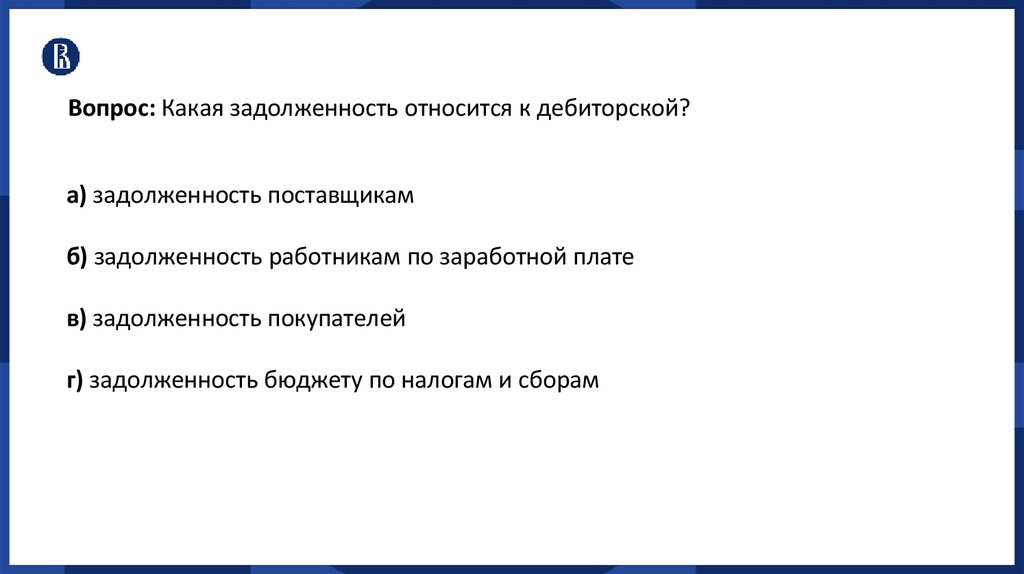 Вопрос: Какая задолженность относится к дебиторской?

а) задолженность поставщикам

б) задолженность работникам по заработной плате

в) задолженность покупателей

г) задолженность бюджету по налогам и сборам